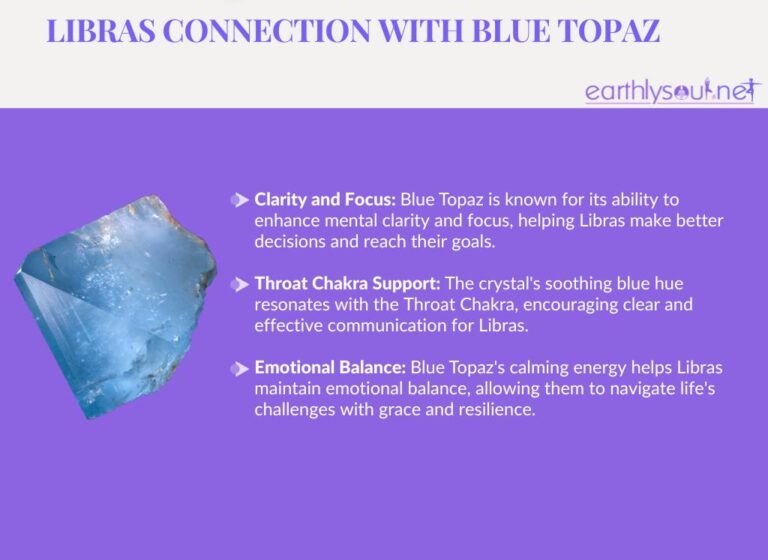 LIBRAS CONNECTION WITH BLUE TOPAZ

earthlysoul.net

Clarity and Focus: Blue Topaz is known for its ability to enhance mental clarity and focus, helping Libras make better decisions and reach their goals.

Throat Chakra Support: The crystal's soothing blue hue resonates with the Throat Chakra, encouraging clear and effective communication for Libras.

Emotional Balance: Blue Topaz's calming energy helps Libras maintain emotional balance, allowing them to navigate life's challenges with grace and resilience.